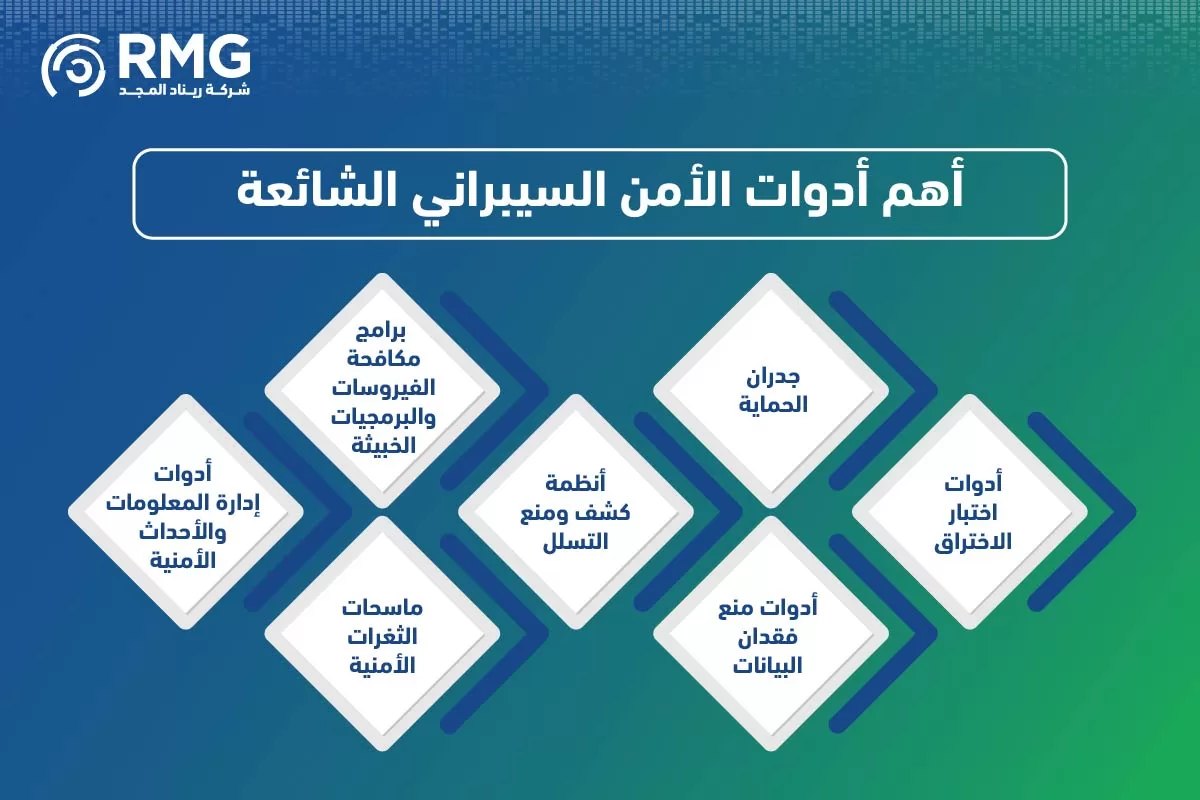 RMG
شركة ريناد المجد

أهم أدوات الأمن السيبراني الشائعة

أدوات اختبار الاختراق

جدران الحماية

أدوات منع فقدان البيانات

أنظمة كشف ومنع التسلل

برامج مكافحة الفيروسات والبرمجيات الخبيثة

ماسحات الثغرات الأمنية

أدوات إدارة المعلومات والأحداث الأمنية